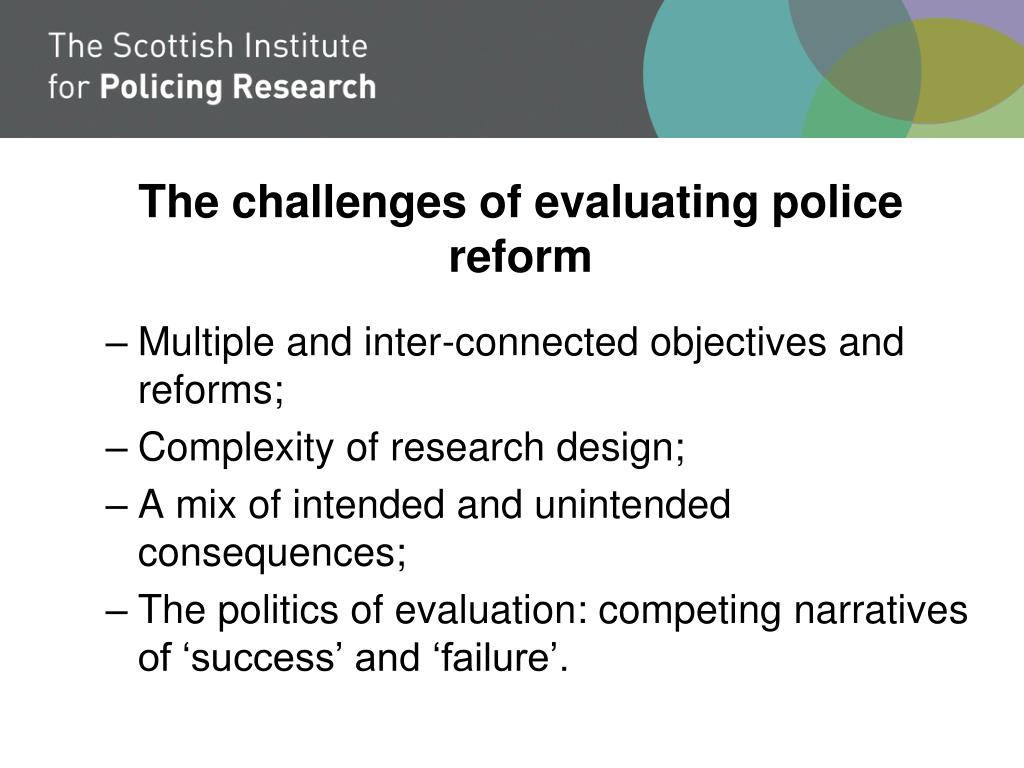 The Scottish Institute
for Policing Research

The challenges of evaluating police reform

– Multiple and inter-connected objectives and reforms;
– Complexity of research design;
– A mix of intended and unintended consequences;
– The politics of evaluation: competing narratives of ‘success’ and ‘failure’.